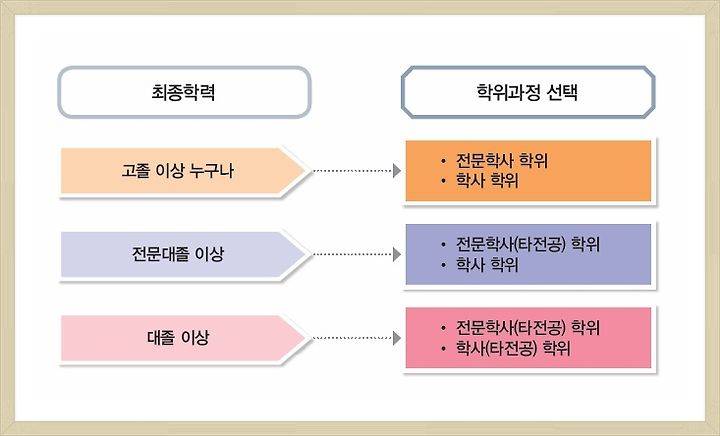 최종학력

학위과정 선택

고졸 이상 누구나

• 전문학사 학위
• 학사 학위

전문대졸 이상

• 전문학사(타전공) 학위
• 학사 학위

대졸 이상

• 전문학사(타전공) 학위
• 학사(타전공) 학위